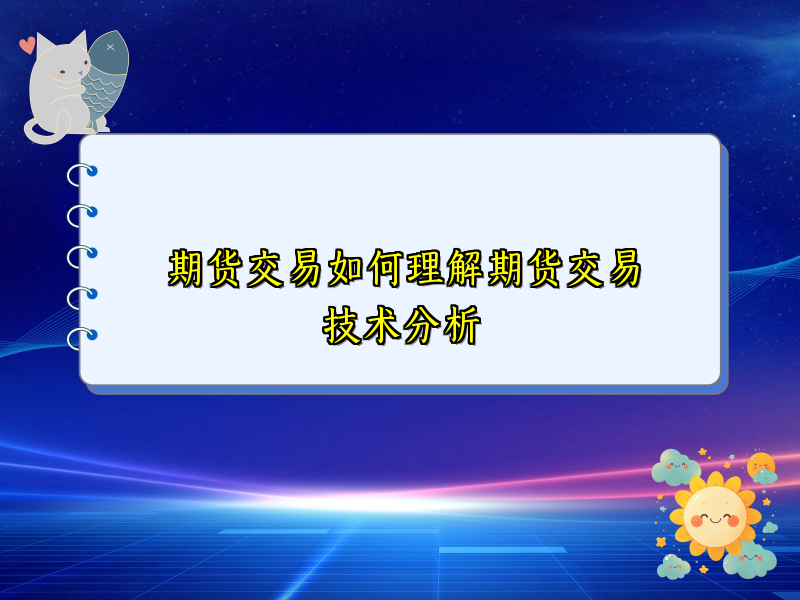 期货交易如何理解期货交易技术分析